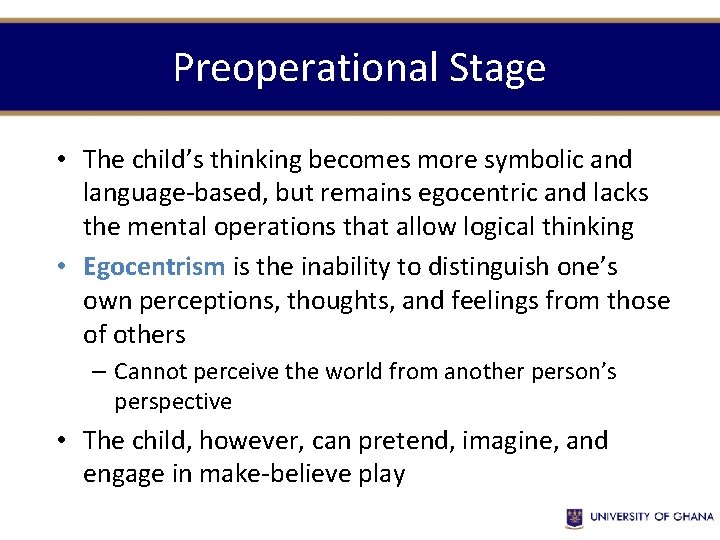 Preoperational Stage

• The child's thinking becomes more symbolic and language-based, but remains egocentric and lacks the mental operations that allow logical thinking

• Egocentrism is the inability to distinguish one's own perceptions, thoughts, and feelings from those of others

– Cannot perceive the world from another person's perspective

• The child, however, can pretend, imagine, and engage in make-believe play

UNIVERSITY OF GHANA